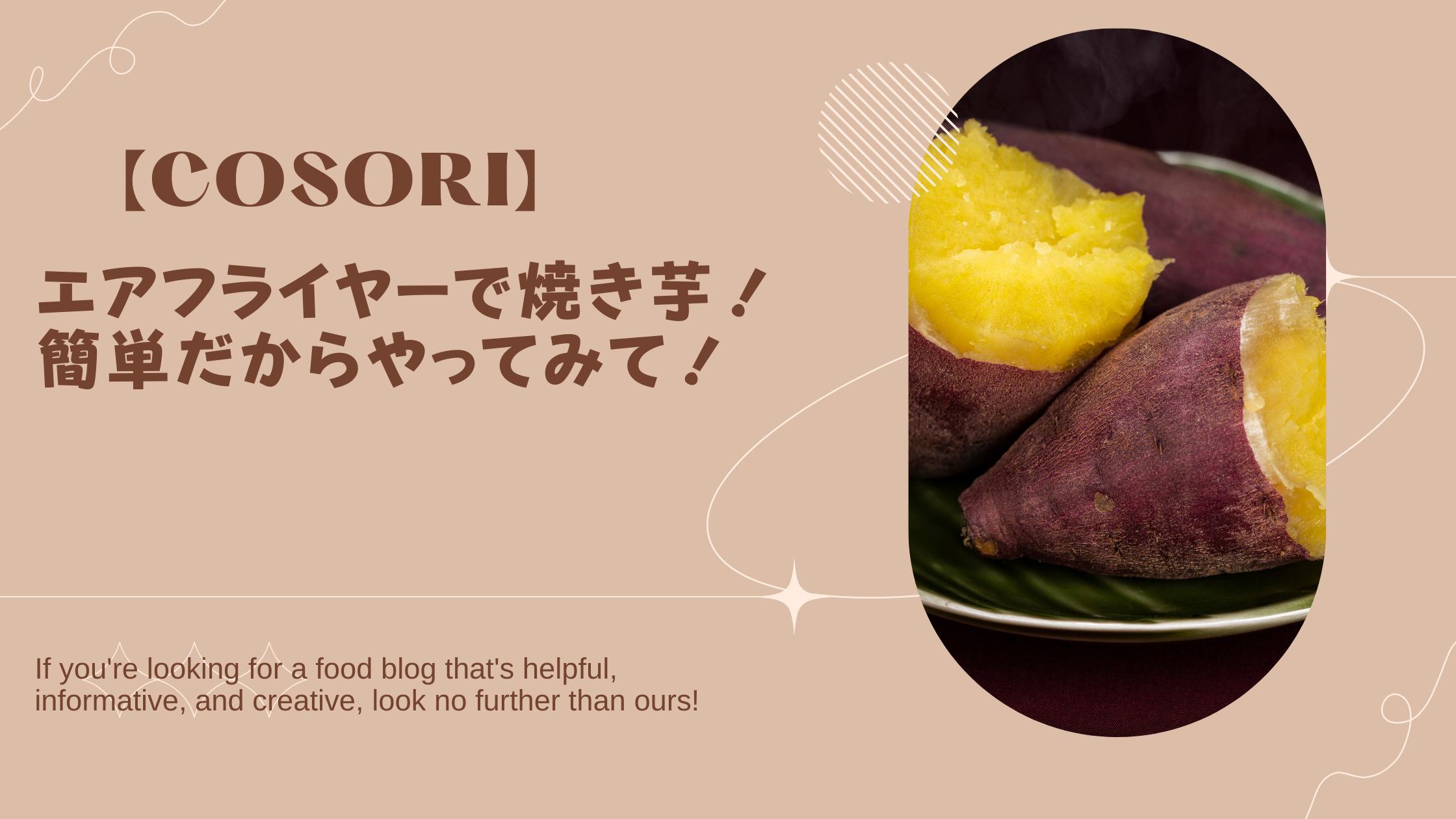 【COSORI】

エアフライヤーで焼き芋！
簡単だからやってみて！

If you're looking for a food blog that's helpful, informative, and creative, look no further than ours!